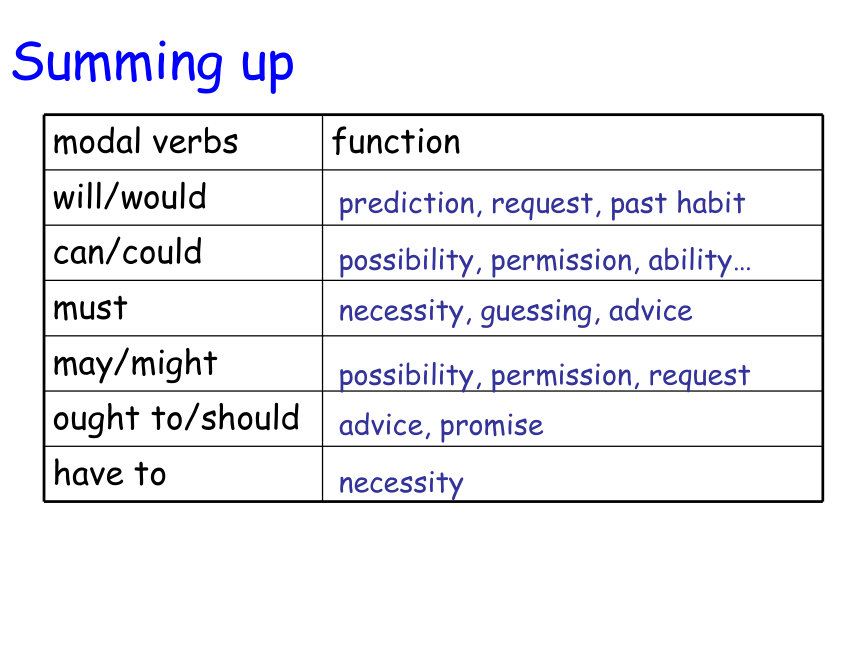 Summing up

| modal verbs | function |
|---|---|
| will/would | prediction, request, past habit |
| can/could | possibility, permission, ability… |
| must | necessity, guessing, advice |
| may/might | possibility, permission, request |
| ought to/should | advice, promise |
| have to | necessity |